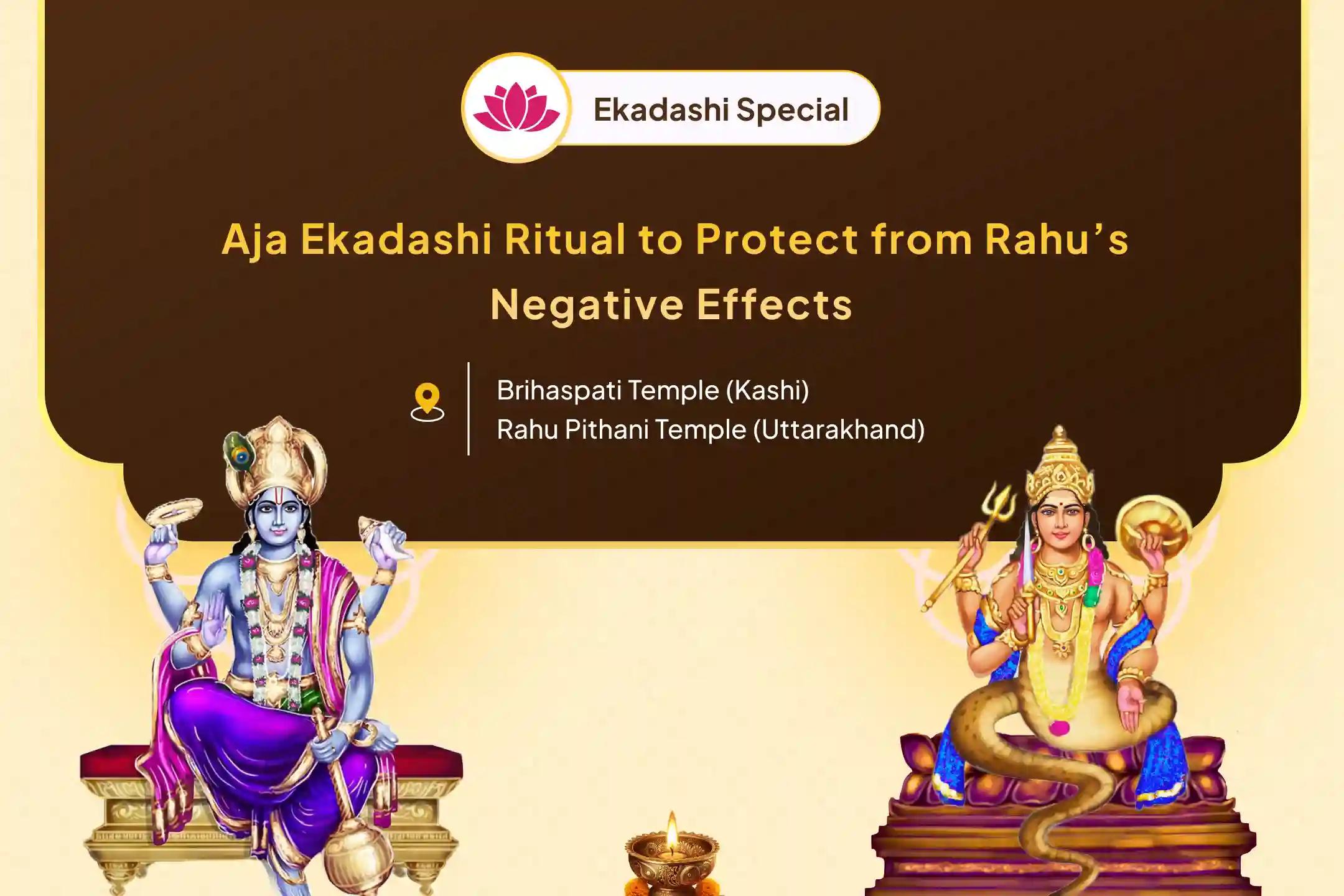 Ekadashi Special

Aja Ekadashi Ritual to Protect from Rahu's Negative Effects

Brihaspati Temple (Kashi)
Rahu Pithani Temple (Uttarakhand)